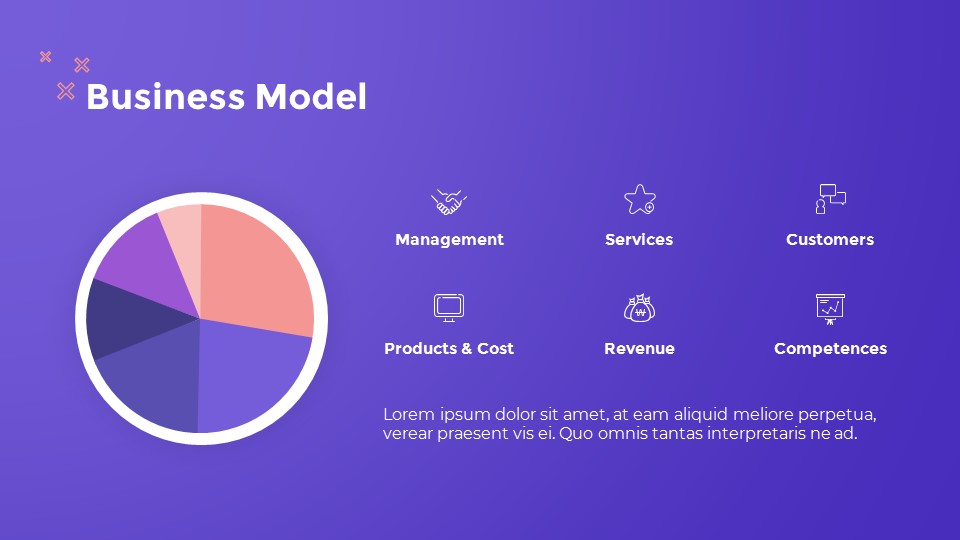 Business Model

Management

Services

Customers

Products & Cost

Revenue

Competences

Lorem ipsum dolor sit amet, at eam aliquid meliore perpetua, verear praesent vis ei. Quo omnis tantas interpretaris ne ad.